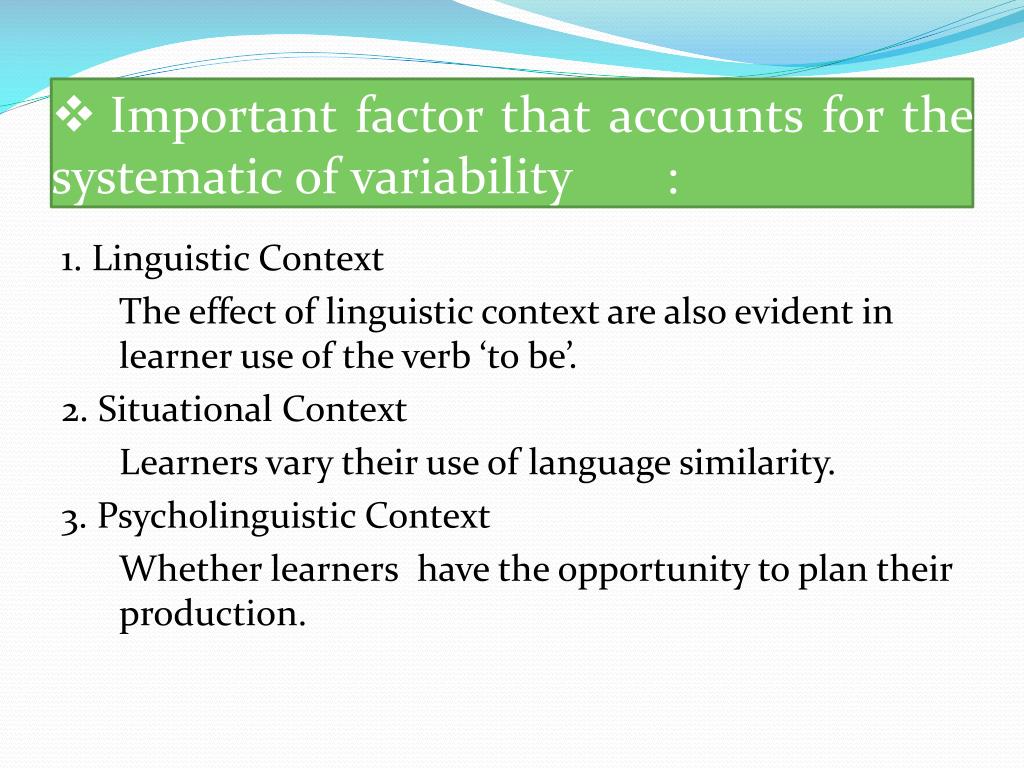 ❖ Important factor that accounts for the systematic of variability :

1. Linguistic Context

The effect of linguistic context are also evident in learner use of the verb ‘to be’.

2. Situational Context

Learners vary their use of language similarity.

3. Psycholinguistic Context

Whether learners have the opportunity to plan their production.